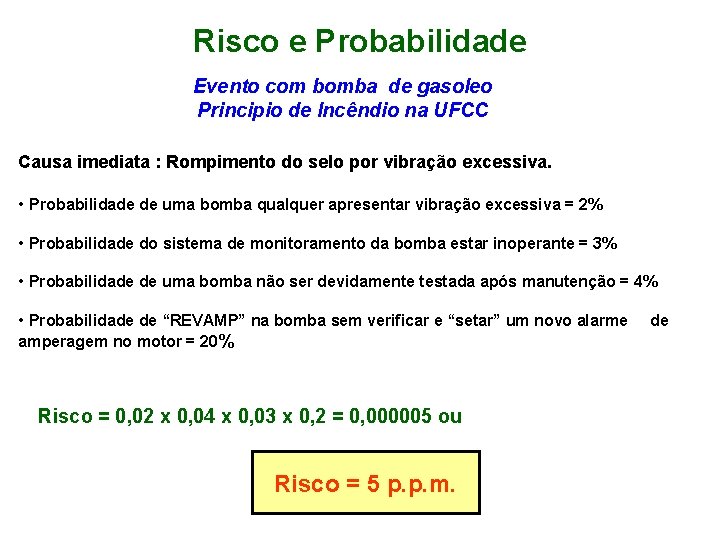 Risco e Probabilidade

Evento com bomba de gasoleo
Principio de Incêndio na UFCC

Causa imediata : Rompimento do selo por vibração excessiva.

• Probabilidade de uma bomba qualquer apresentar vibração excessiva = 2%

• Probabilidade do sistema de monitoramento da bomba estar inoperante = 3%

• Probabilidade de uma bomba não ser devidamente testada após manutenção = 4%

• Probabilidade de “REVAMP” na bomba sem verificar e “setar” um novo alarme de amperagem no motor = 20%

Risco = 0,02 x 0,04 x 0,03 x 0,2 = 0,000005 ou

Risco = 5 p.p.m.